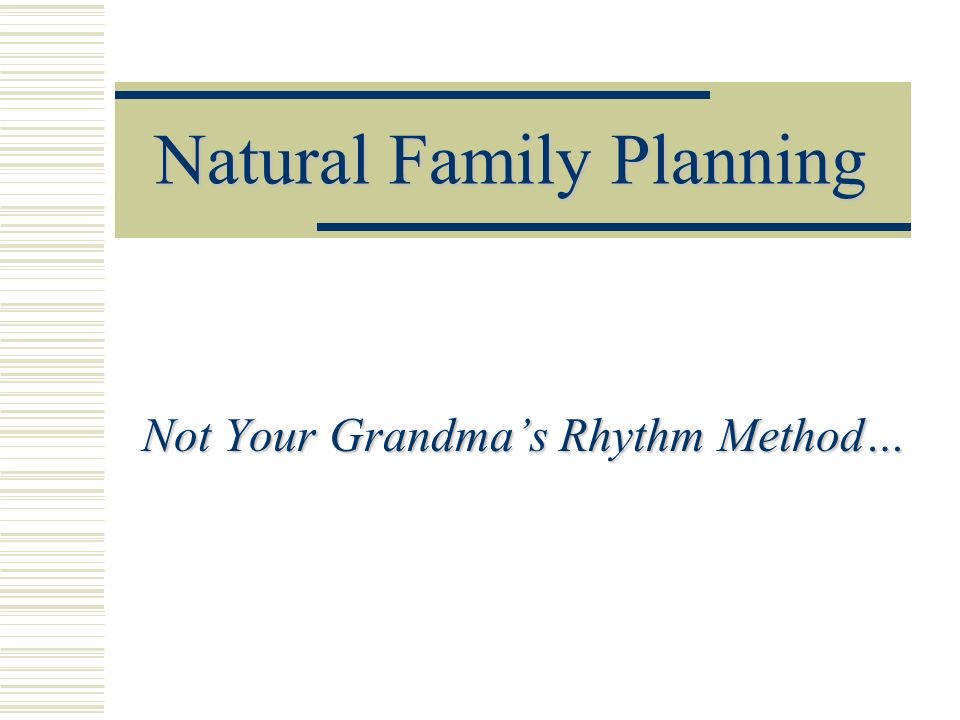 Natural Family Planning

Not Your Grandma’s Rhythm Method…